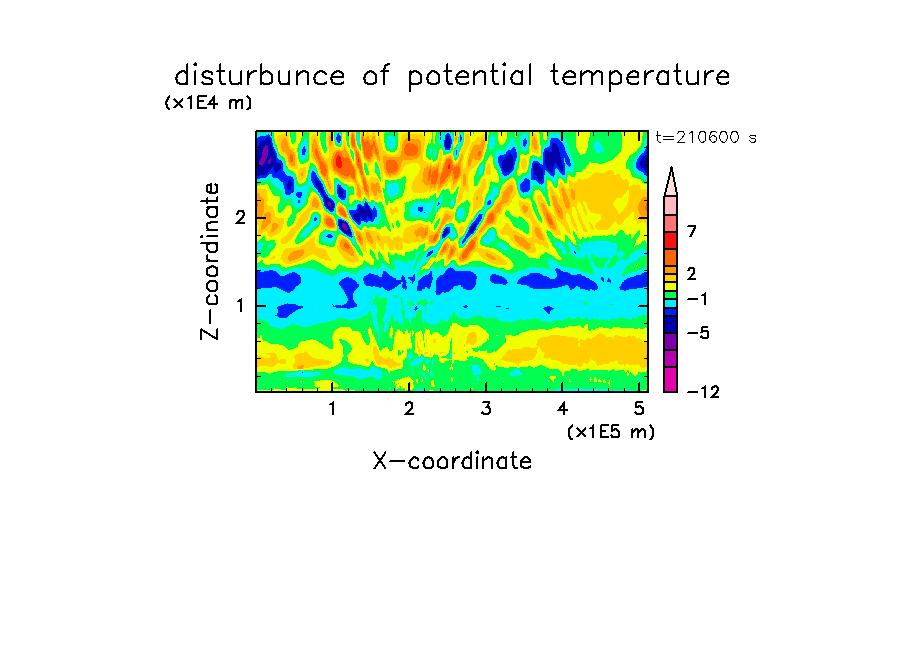 disturbunce of potential temperature
(x1E4 m)
t=210600 s
Z-coordinate
2
1
7
2
−1
−5
−12
1
2
3
4
5
(x1E5 m)
X-coordinate